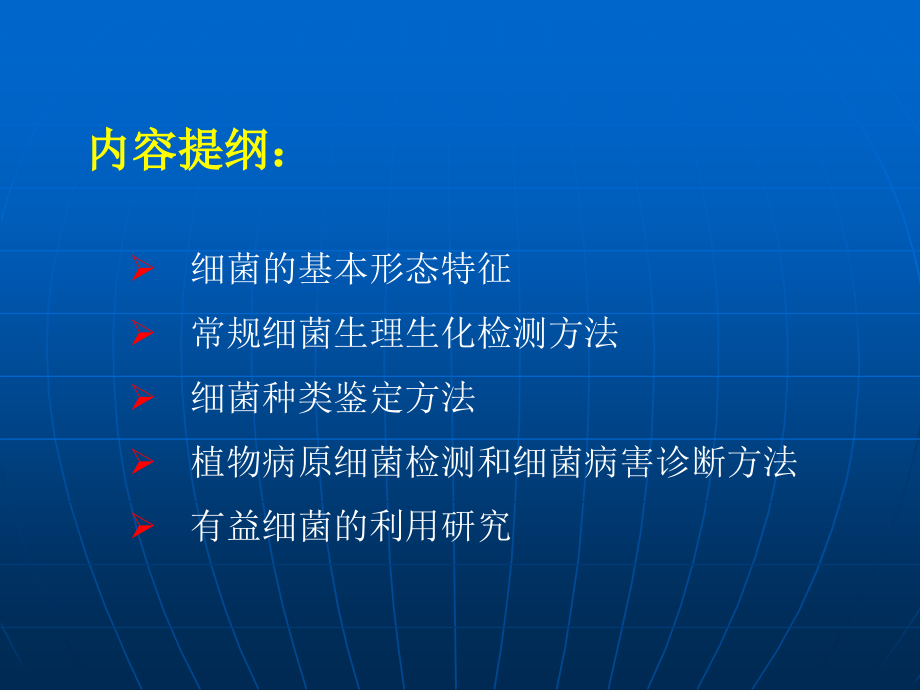 内容提纲：

➢ 细菌的基本形态特征
➢ 常规细菌生理生化检测方法
➢ 细菌种类鉴定方法
➢ 植物病原细菌检测和细菌病害诊断方法
➢ 有益细菌的利用研究